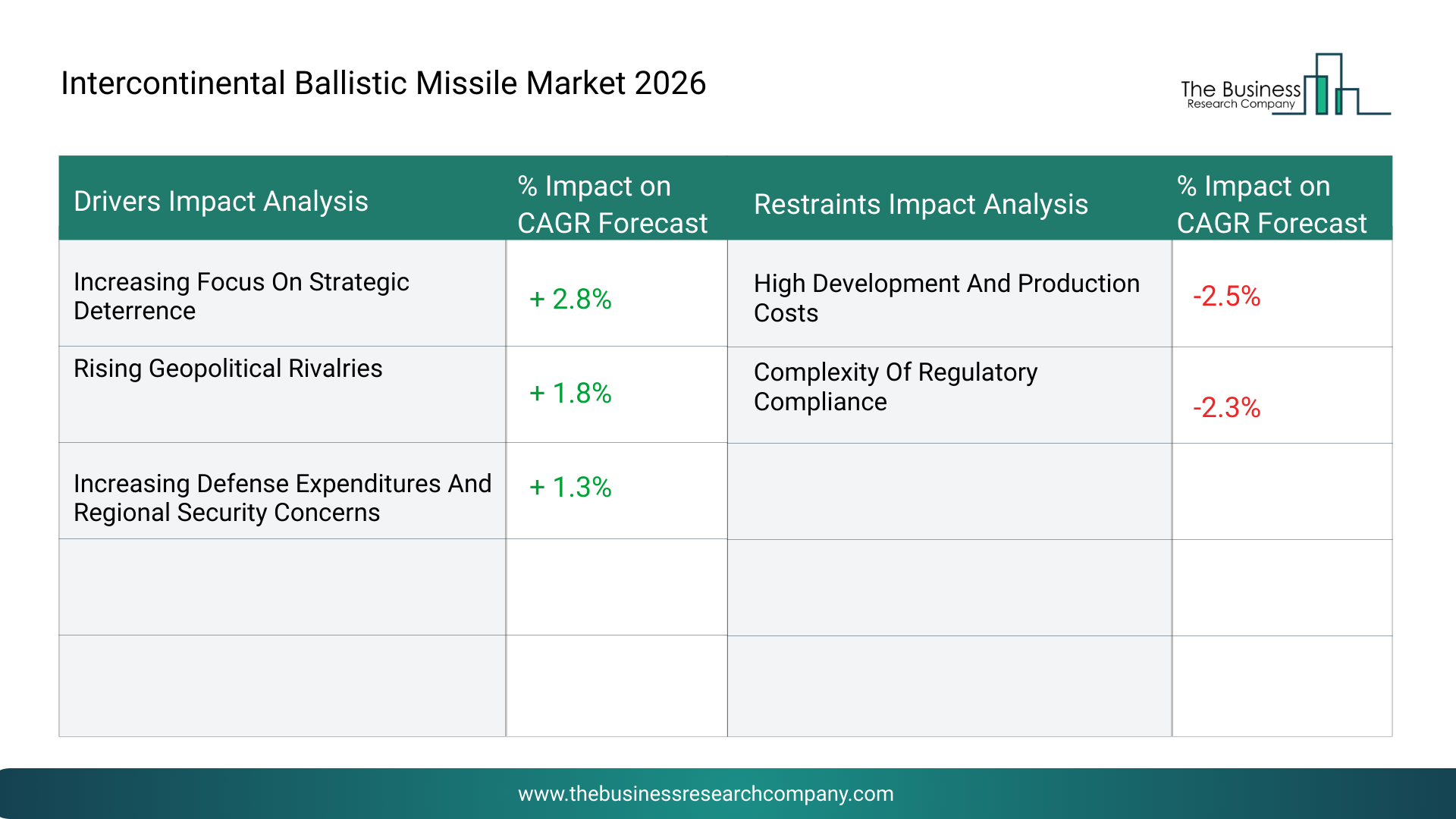 Intercontinental Ballistic Missile Market 2026

The Business Research Company

| Drivers Impact Analysis | % Impact on CAGR Forecast | Restraints Impact Analysis | % Impact on CAGR Forecast |
|---|---|---|---|
| Increasing Focus On Strategic Deterrence | + 2.8% | High Development And Production Costs | -2.5% |
| Rising Geopolitical Rivalries | + 1.8% | Complexity Of Regulatory Compliance | -2.3% |
| Increasing Defense Expenditures And Regional Security Concerns | + 1.3% | | |
| | | | |
| | | | |

www.thebusinessresearchcompany.com